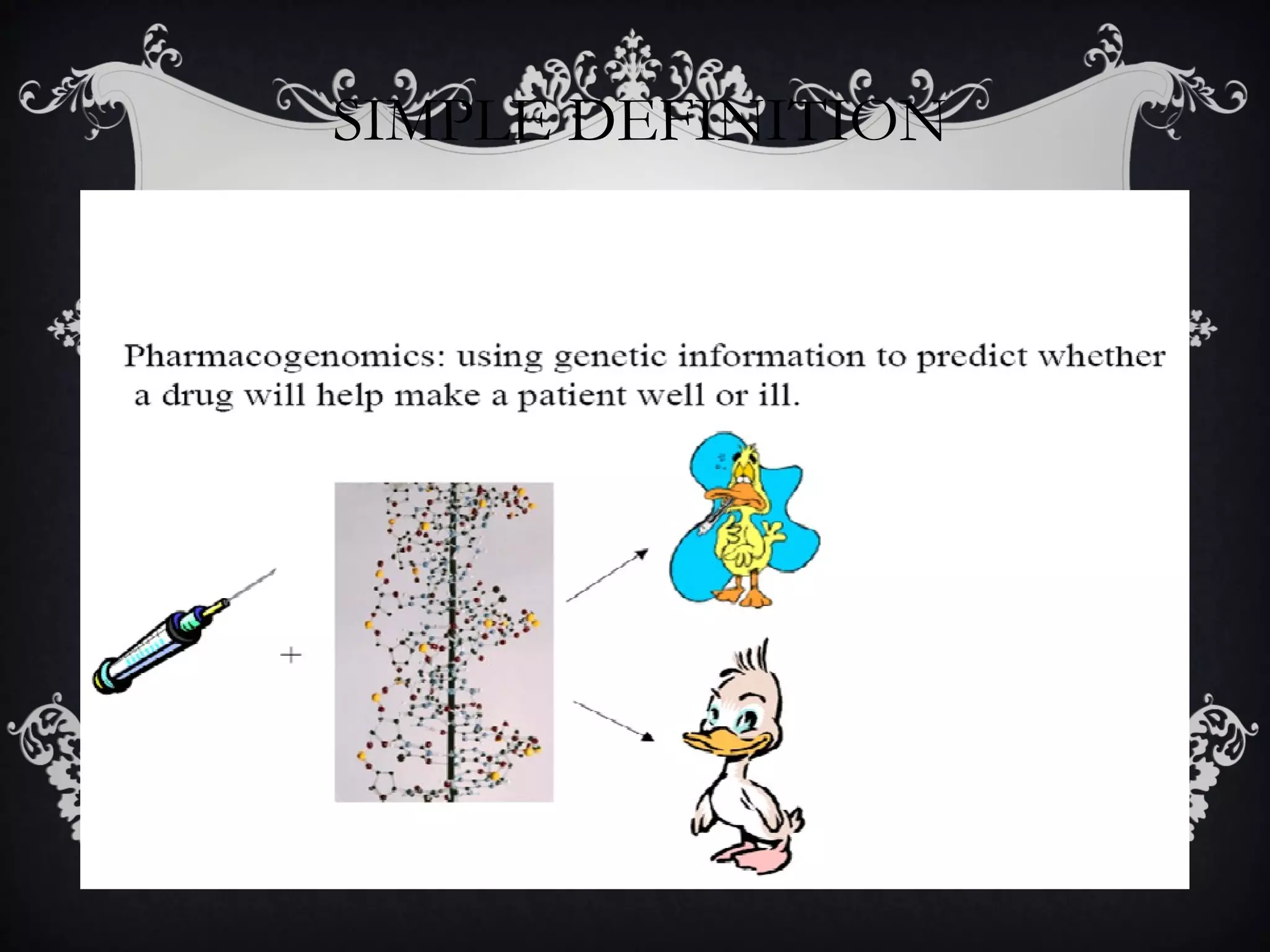 SIMPLE DEFINITION

Pharmacogenomics: using genetic information to predict whether a drug will help make a patient well or ill.

+